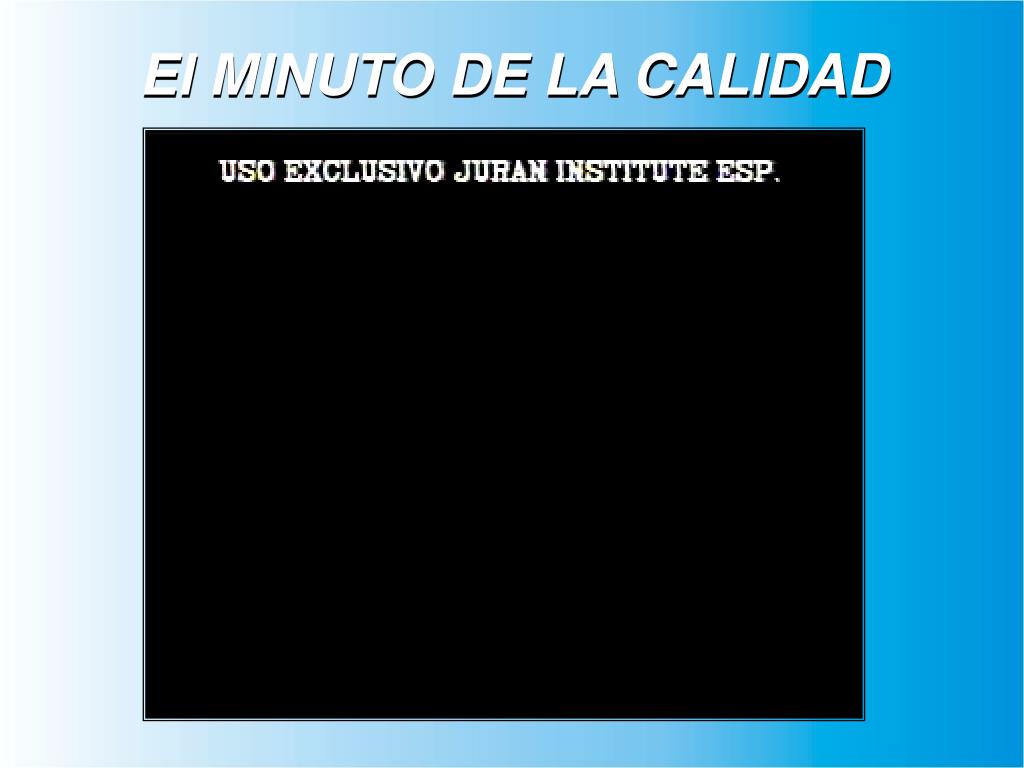 El MINUTO DE LA CALIDAD

USO EXCLUSIVO JURAN INSTITUTE ESP.